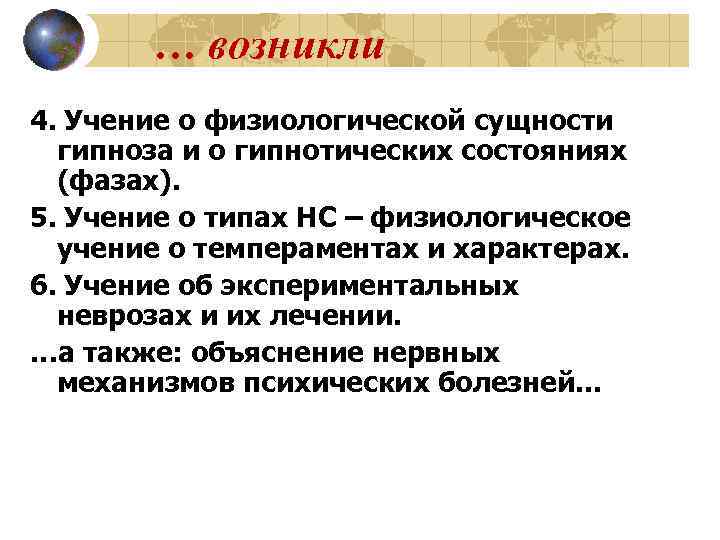 … возникли

4. Учение о физиологической сущности гипноза и о гипнотических состояниях (фазах).

5. Учение о типах НС – физиологическое учение о темпераментах и характерах.

6. Учение об экспериментальных неврозах и их лечении.

…а также: объяснение нервных механизмов психических болезней…